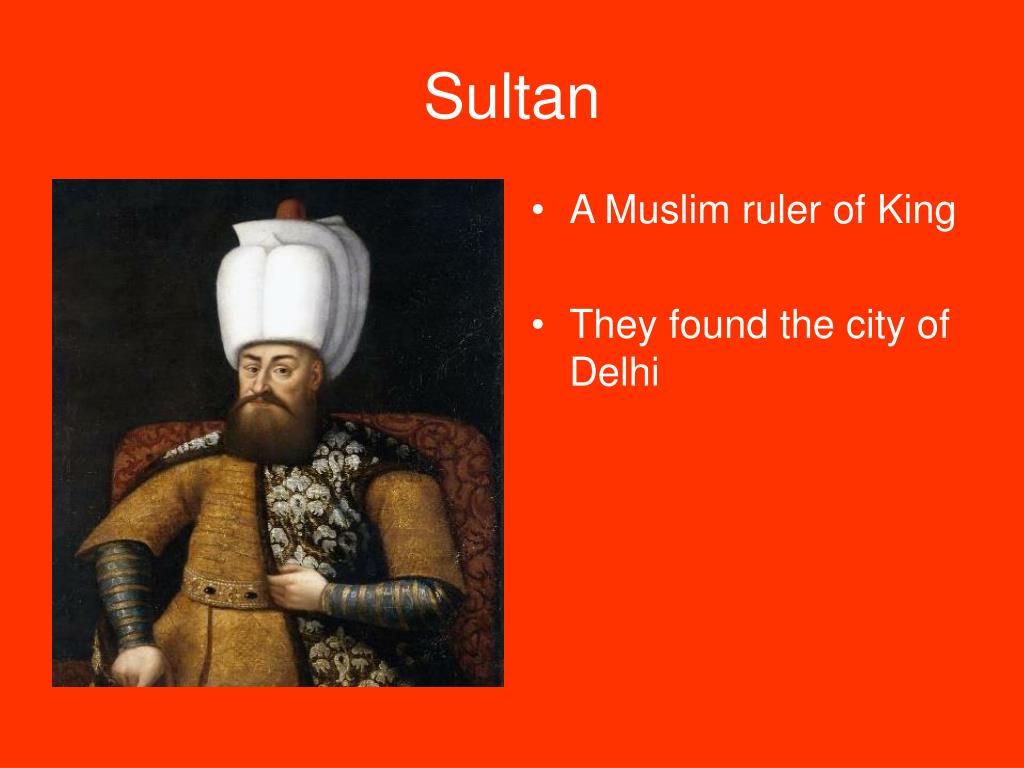 Sultan

• A Muslim ruler of King

• They found the city of Delhi